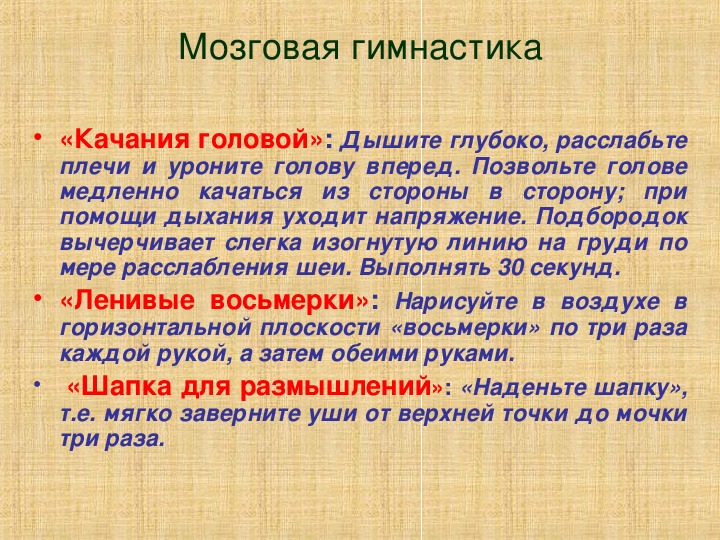 Мозговая гимнастика

• «Качания головой»: Дышите глубоко, расслабьте плечи и уроните голову вперед. Позвольте голове медленно качаться из стороны в сторону; при помощи дыхания уходит напряжение. Подбородок вычерчивает слегка изогнутую линию на груди по мере расслабления шеи. Выполнять 30 секунд.

• «Ленивые восьмерки»: Нарисуйте в воздухе в горизонтальной плоскости «восьмерки» по три раза каждой рукой, а затем обеими руками.

• «Шапка для размышлений»: «Наденьте шапку», т.е. мягко заверните уши от верхней точки до мочки три раза.